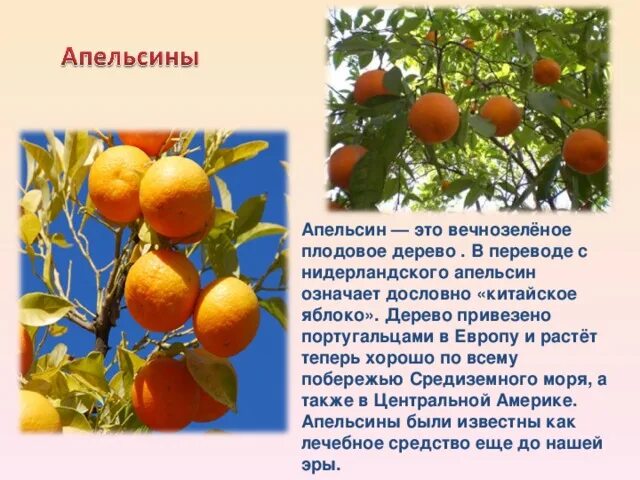 Апельсины

Апельсин — это вечнозелёное плодовое дерево . В переводе с нидерландского апельсин означает дословно «китайское яблоко». Дерево привезено португальцами в Европу и растёт теперь хорошо по всему побережью Средиземного моря, а также в Центральной Америке. Апельсины были известны как лечебное средство еще до нашей эры.